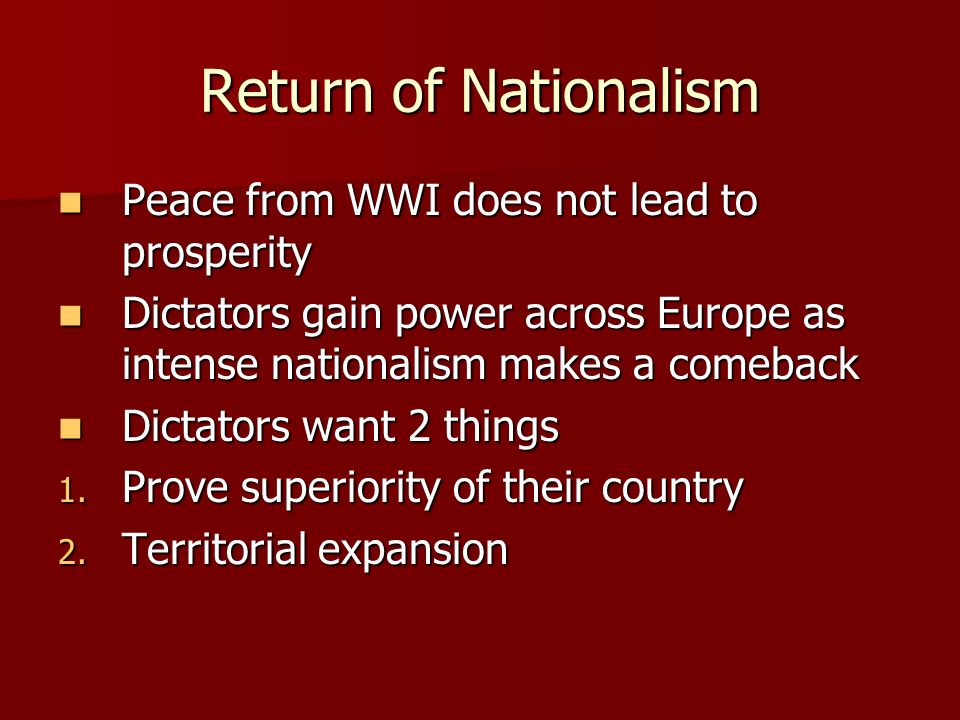 Return of Nationalism

- Peace from WWI does not lead to prosperity
- Dictators gain power across Europe as intense nationalism makes a comeback
- Dictators want 2 things
1. Prove superiority of their country
2. Territorial expansion